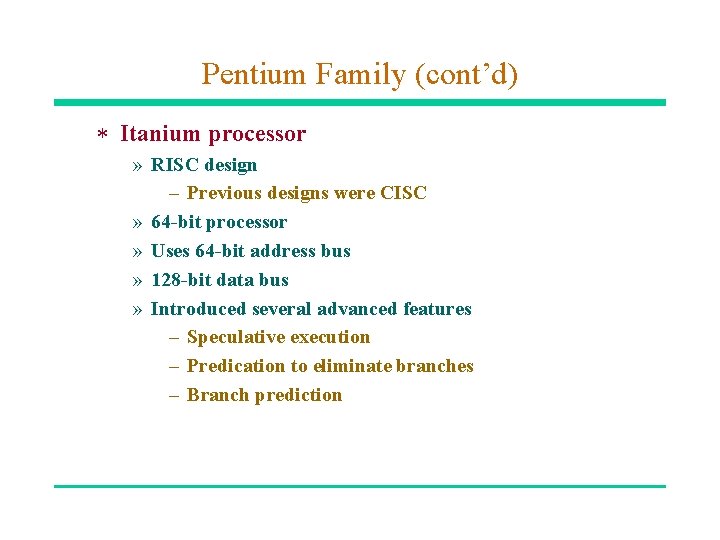 Pentium Family (cont’d)

∗ Itanium processor

» RISC design

– Previous designs were CISC

» 64-bit processor

» Uses 64-bit address bus

» 128-bit data bus

» Introduced several advanced features

– Speculative execution

– Predication to eliminate branches

– Branch prediction